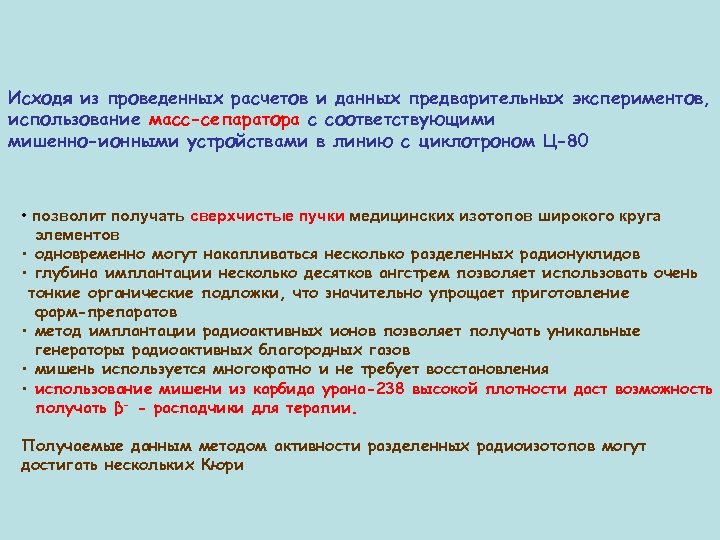 Исходя из проведенных расчетов и данных предварительных экспериментов, использование масс-сепаратора с соответствующими мишенно-ионными устройствами в линию с циклотроном Ц-80

• позволит получать сверхчистые пучки медицинских изотопов широкого круга элементов
• одновременно могут накапливаться несколько разделенных радионуклидов
• глубина имплантации несколько десятков ангстрем позволяет использовать очень тонкие органические подложки, что значительно упрощает приготовление фарм-препаратов
• метод имплантации радиоактивных ионов позволяет получать уникальные генераторы радиоактивных благородных газов
• мишень используется многократно и не требует восстановления
• использование мишени из карбида урана-238 высокой плотности даст возможность получать $\beta^-$ - распадчики для терапии.

Получаемые данным методом активности разделенных радиоизотопов могут достигать нескольких Кюри